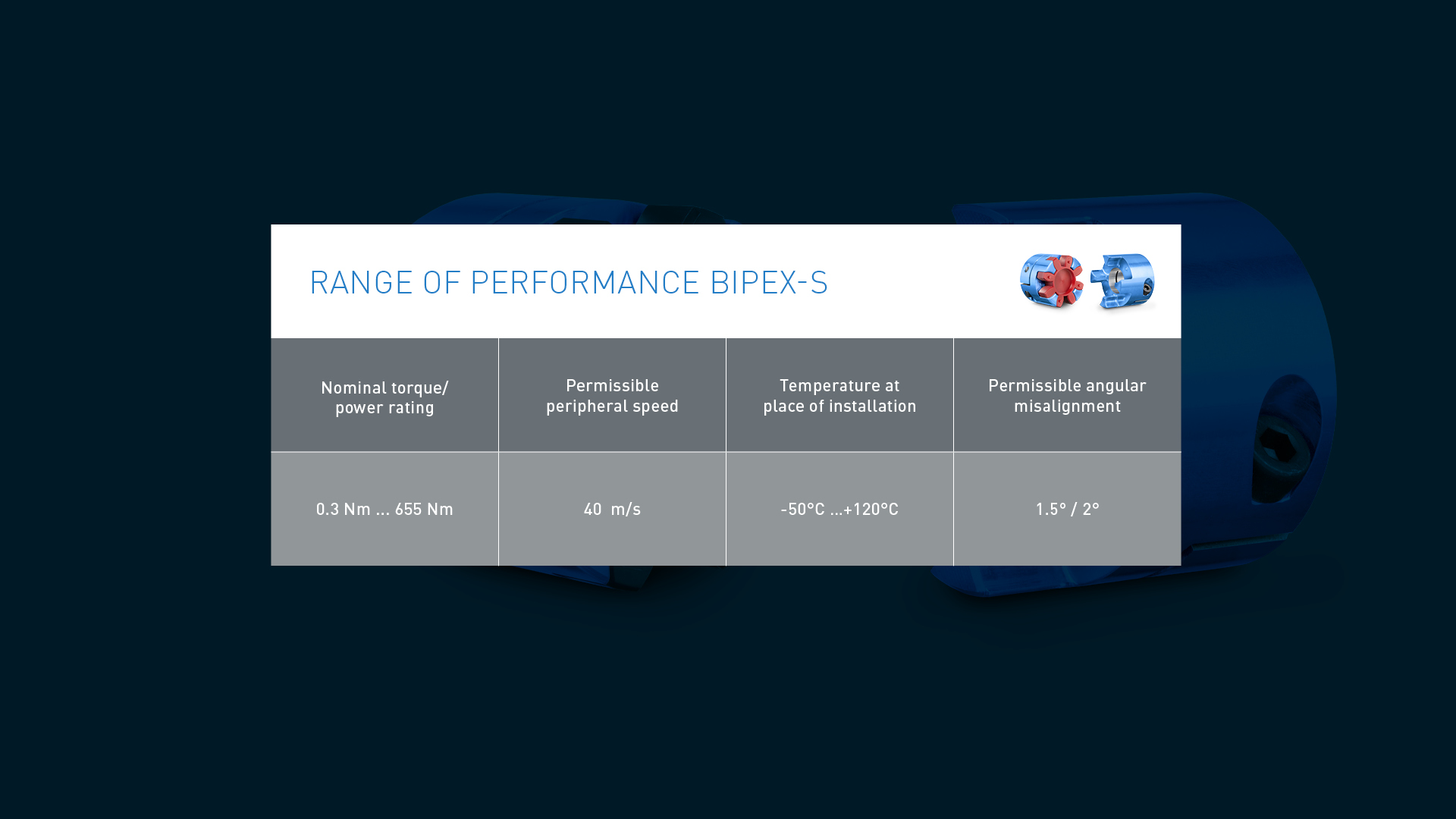 RANGE OF PERFORMANCE BIPEX-S

| Nominal torque/ power rating | Permissible peripheral speed | Temperature at place of installation | Permissible angular misalignment |
|---|---|---|---|
| 0.3 Nm ... 655 Nm | 40 m/s | -50°C ...+120°C | 1.5° / 2° |